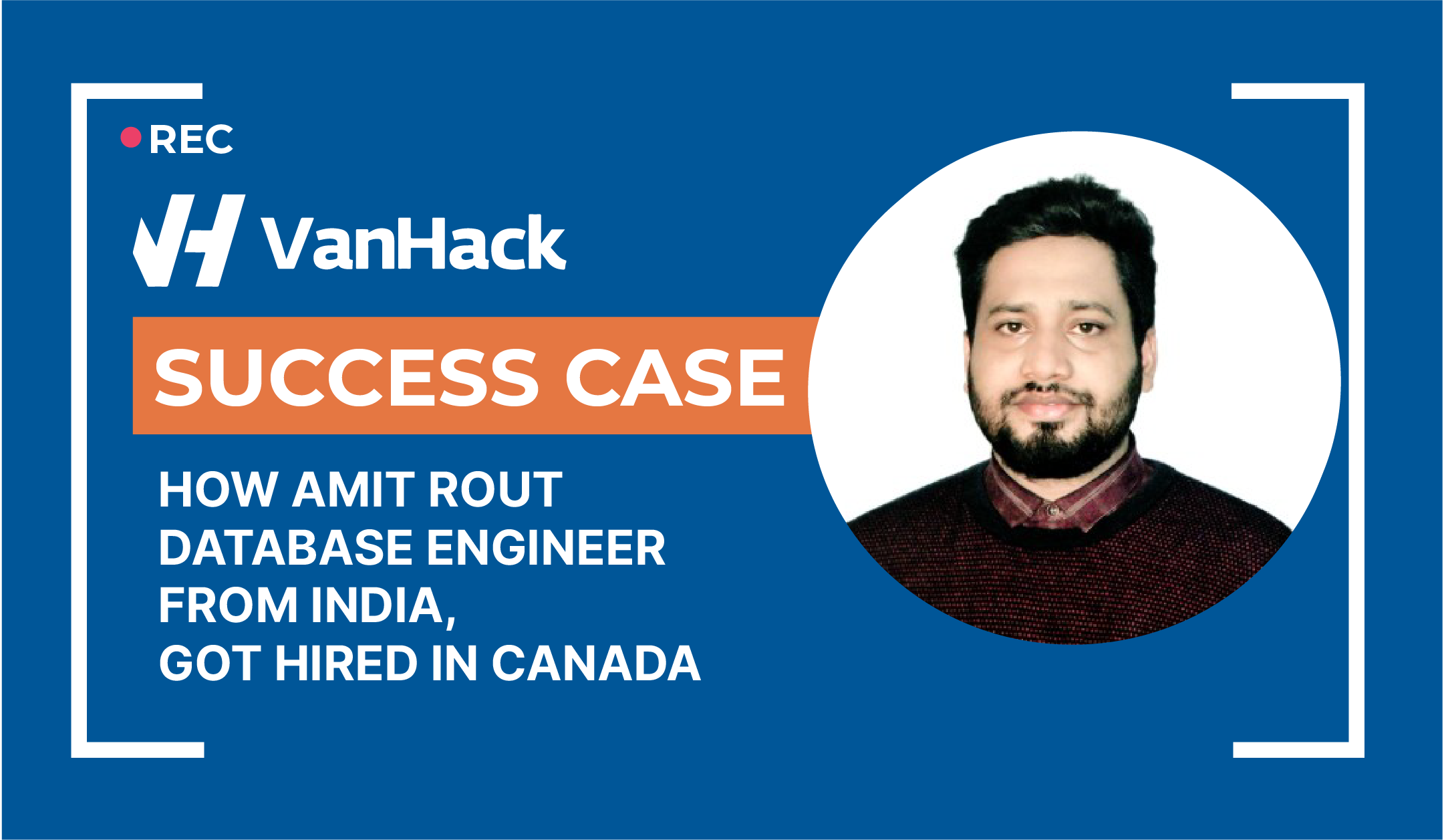 REC

VanHack

SUCCESS CASE

HOW AMIT ROUT DATABASE ENGINEER FROM INDIA, GOT HIRED IN CANADA